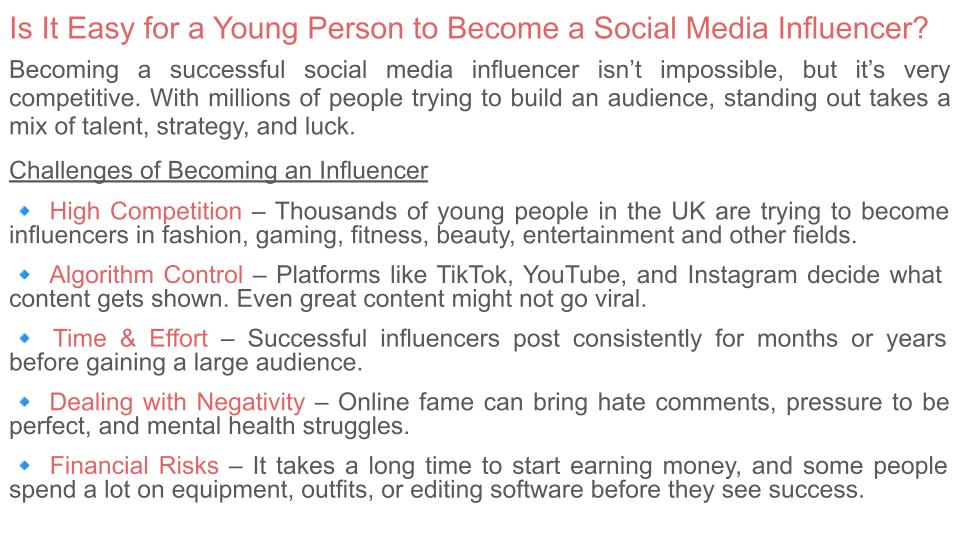 Is It Easy for a Young Person to Become a Social Media Influencer?

Becoming a successful social media influencer isn't impossible, but it's very competitive. With millions of people trying to build an audience, standing out takes a mix of talent, strategy, and luck.

Challenges of Becoming an Influencer

🔹 High Competition – Thousands of young people in the UK are trying to become influencers in fashion, gaming, fitness, beauty, entertainment and other fields.

🔹 Algorithm Control – Platforms like TikTok, YouTube, and Instagram decide what content gets shown. Even great content might not go viral.

🔹 Time & Effort – Successful influencers post consistently for months or years before gaining a large audience.

🔹 Dealing with Negativity – Online fame can bring hate comments, pressure to be perfect, and mental health struggles.

🔹 Financial Risks – It takes a long time to start earning money, and some people spend a lot on equipment, outfits, or editing software before they see success.